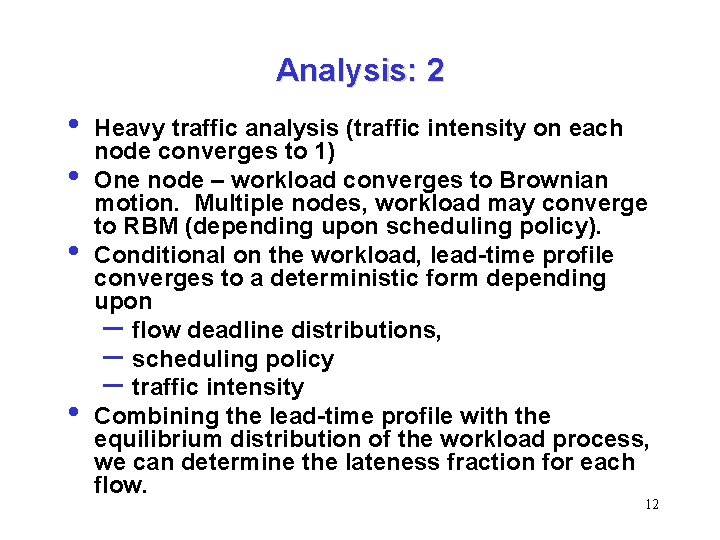 Analysis: 2

• Heavy traffic analysis (traffic intensity on each node converges to 1)
• One node – workload converges to Brownian motion. Multiple nodes, workload may converge to RBM (depending upon scheduling policy).
• Conditional on the workload, lead-time profile converges to a deterministic form depending upon
– flow deadline distributions,
– scheduling policy
– traffic intensity
• Combining the lead-time profile with the equilibrium distribution of the workload process, we can determine the lateness fraction for each flow.

12